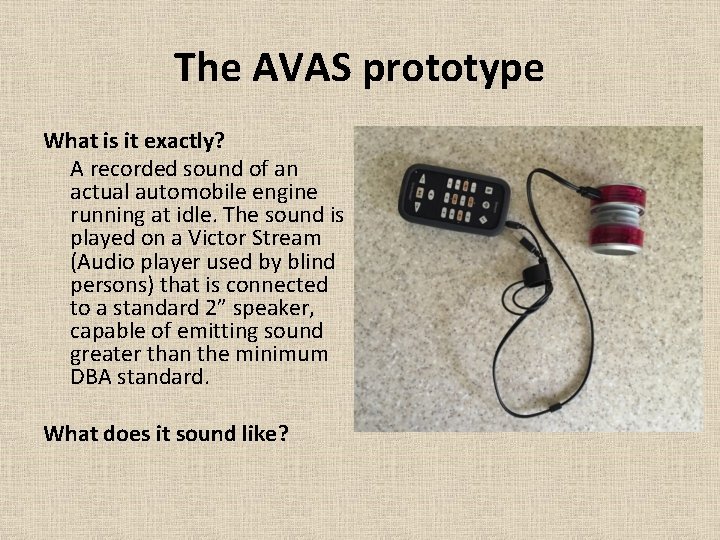 The AVAS prototype

What is it exactly?

A recorded sound of an actual automobile engine running at idle. The sound is played on a Victor Stream (Audio player used by blind persons) that is connected to a standard 2” speaker, capable of emitting sound greater than the minimum DBA standard.

What does it sound like?